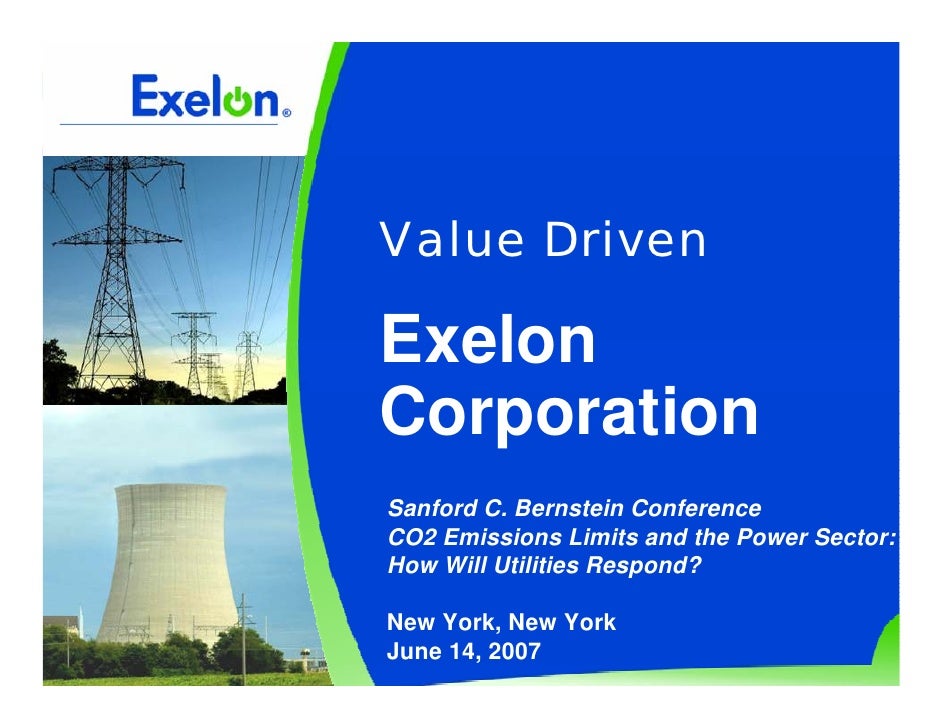 Exelon®

Value Driven

Exelon Corporation

Sanford C. Bernstein Conference
CO2 Emissions Limits and the Power Sector: How Will Utilities Respond?

New York, New York
June 14, 2007